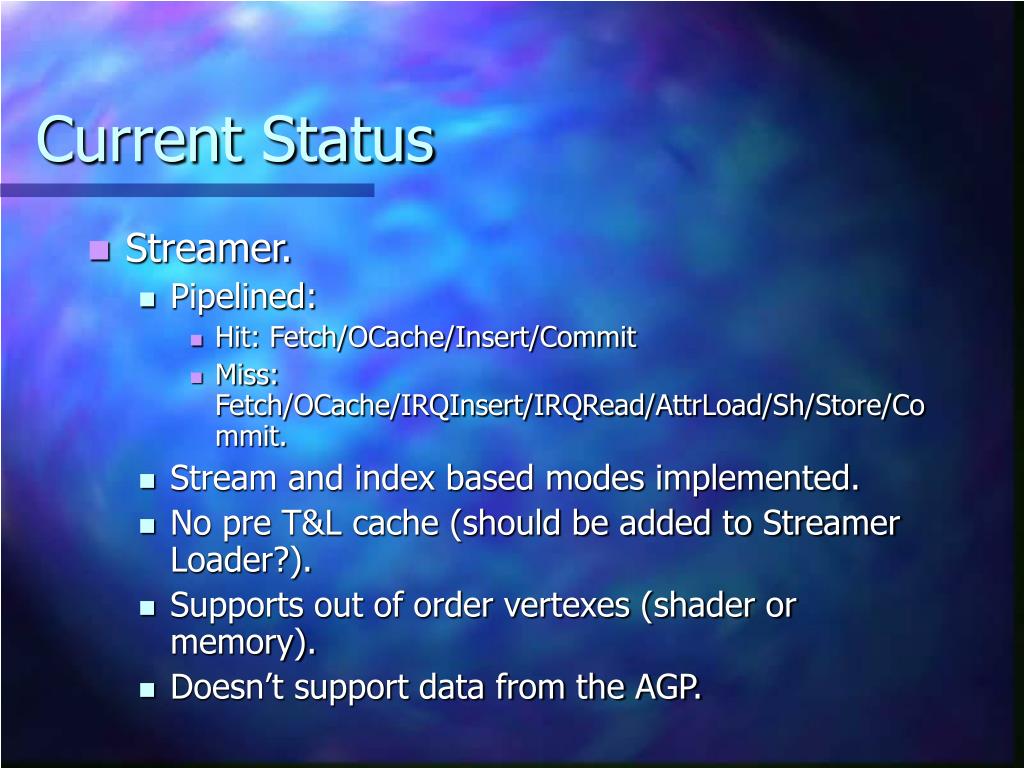 Current Status

Streamer.

Pipelined:

Hit: Fetch/OCache/Insert/Commit

Miss: Fetch/OCache/IRQInsert/IRQRead/AttrLoad/Sh/Store/Commit.

Stream and index based modes implemented.

No pre T&L cache (should be added to Streamer Loader?).

Supports out of order vertexes (shader or memory).

Doesn’t support data from the AGP.